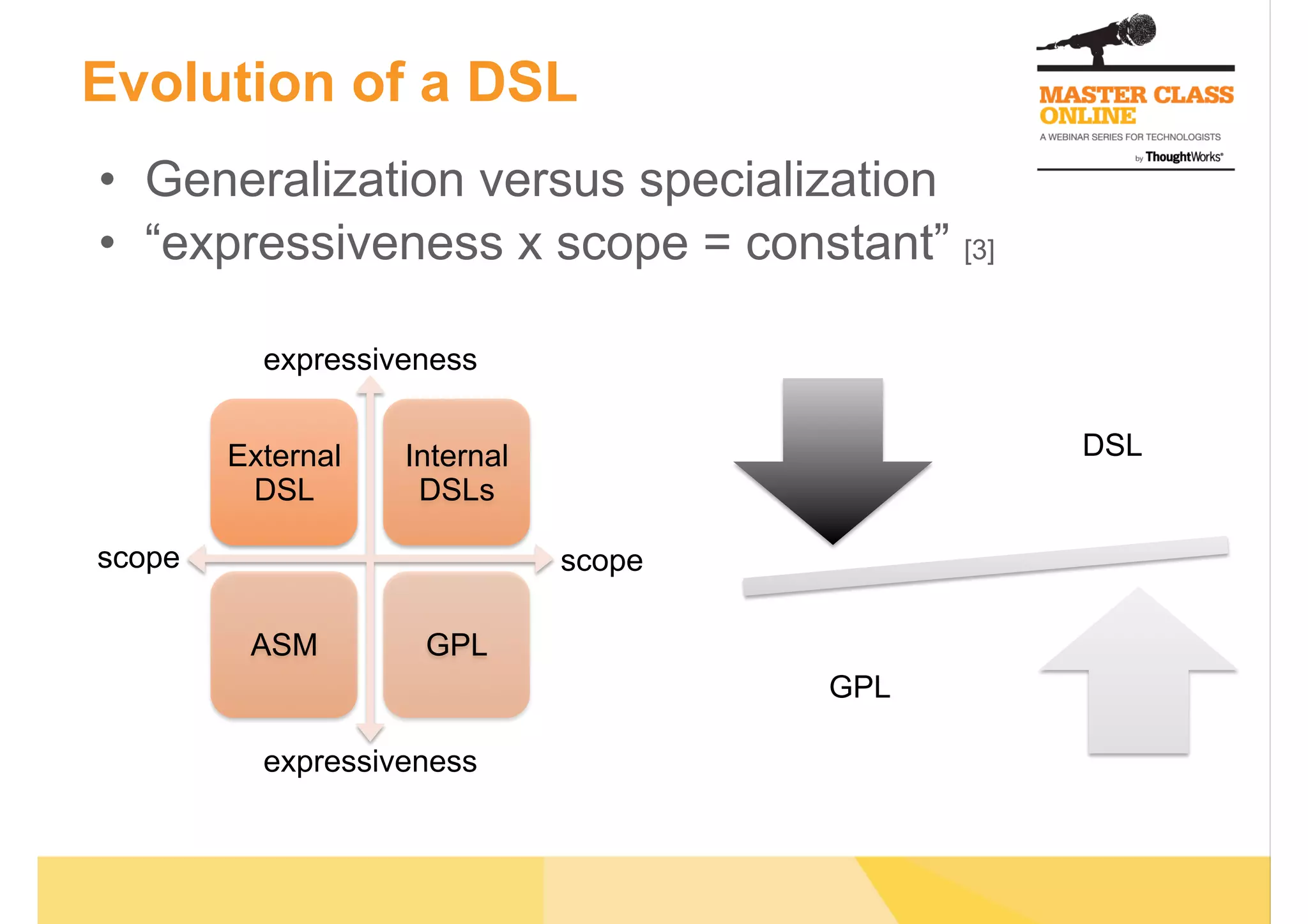 Evolution of a DSL

MASTER CLASS ONLINE
A WEBINAR SERIES FOR TECHNOLOGISTS
by ThoughtWorks®

• Generalization versus specialization
• “expressiveness x scope = constant” [3]

expressiveness

External DSL

Internal DSLs

scope

scope

ASM

GPL

expressiveness

DSL

GPL